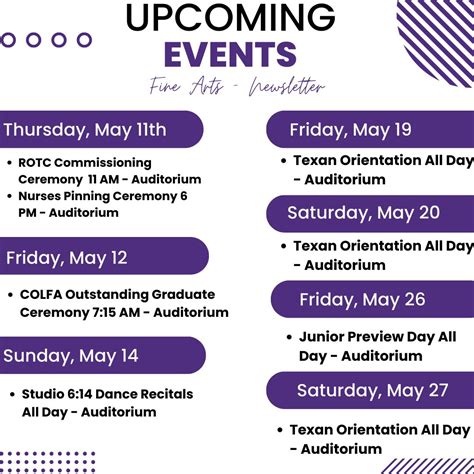 UPCOMING
EVENTS
Fine Arts - Newsletter

Thursday, May 11th

• ROTC Commissioning Ceremony 11 AM - Auditorium
• Nurses Pinning Ceremony 6 PM - Auditorium

Friday, May 12

• COLFA Outstanding Graduate Ceremony 7:15 AM - Auditorium

Sunday, May 14

• Studio 6:14 Dance Recitals All Day - Auditorium

Friday, May 19

• Texan Orientation All Day - Auditorium

Saturday, May 20

• Texan Orientation All Day - Auditorium

Friday, May 26

• Junior Preview Day All Day - Auditorium

Saturday, May 27

• Texan Orientation All Day - Auditorium